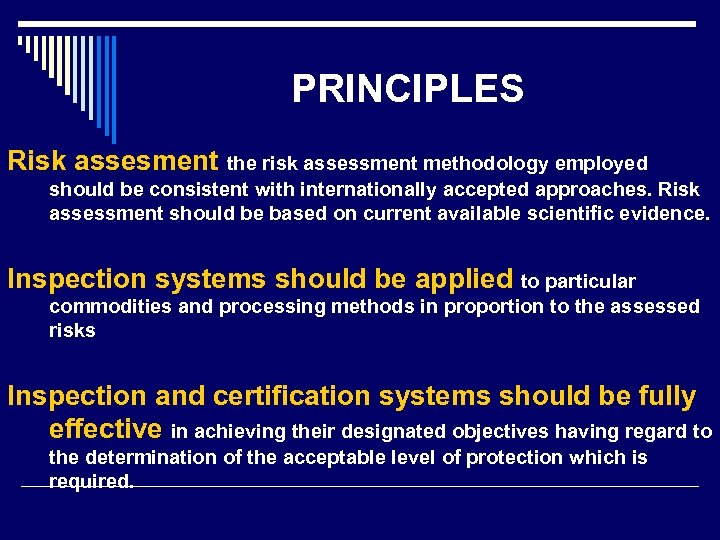 PRINCIPLES

Risk assesment the risk assessment methodology employed should be consistent with internationally accepted approaches. Risk assessment should be based on current available scientific evidence.

Inspection systems should be applied to particular commodities and processing methods in proportion to the assessed risks

Inspection and certification systems should be fully effective in achieving their designated objectives having regard to the determination of the acceptable level of protection which is required.